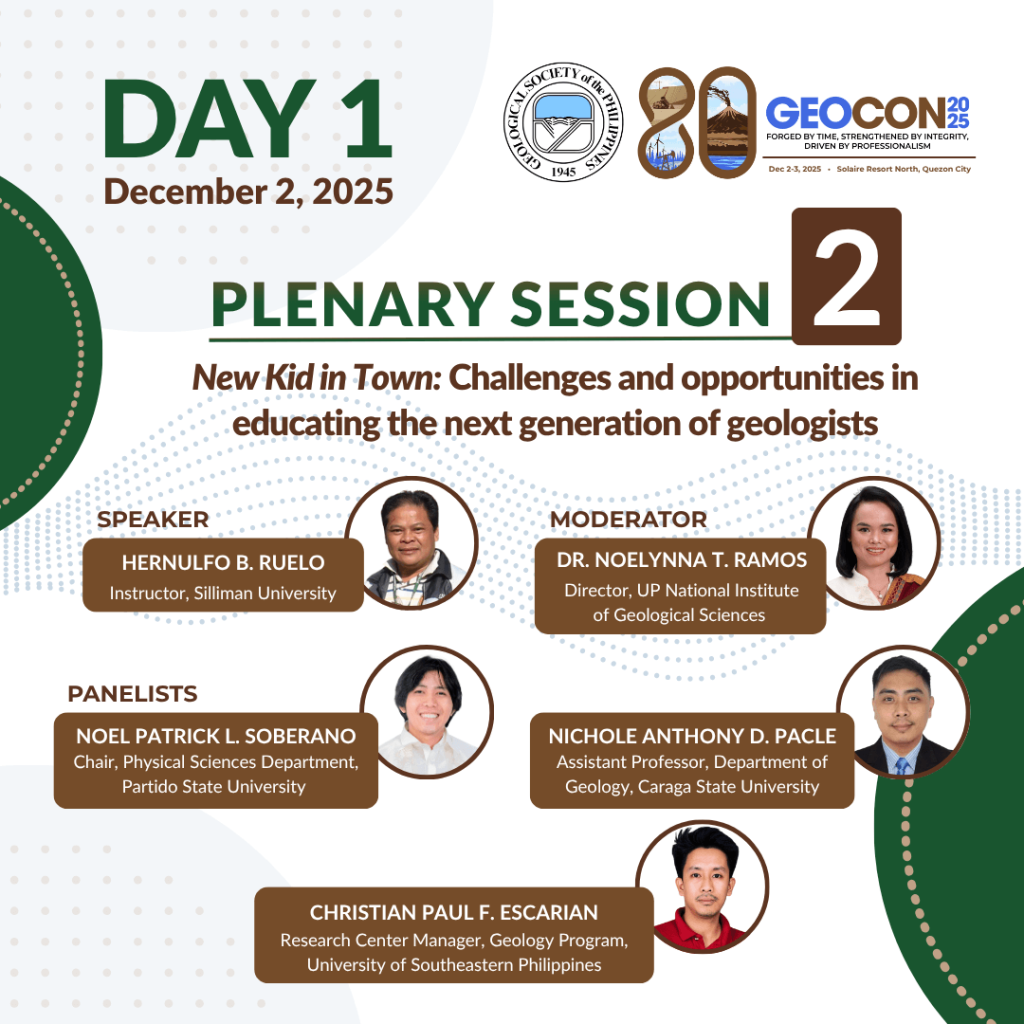 DAY 1
December 2, 2025

GEOLOGICAL SOCIETY of the PHILIPPINES
1945

80

GEOCON 2025
FORGED BY TIME, STRENGTHENED BY INTEGRITY, DRIVEN BY PROFESSIONALISM
Dec 2-3, 2025 • Solaire Resort North, Quezon City

PLENARY SESSION 2

New Kid in Town: Challenges and opportunities in educating the next generation of geologists

SPEAKER
HERNULFO B. RUELO
Instructor, Silliman University

MODERATOR
DR. NOELYNNA T. RAMOS
Director, UP National Institute of Geological Sciences

PANELISTS
NOEL PATRICK L. SOBERANO
Chair, Physical Sciences Department, Partido State University

NICHOLE ANTHONY D. PACLE
Assistant Professor, Department of Geology, Caraga State University

CHRISTIAN PAUL F. ESCARIAN
Research Center Manager, Geology Program, University of Southeastern Philippines